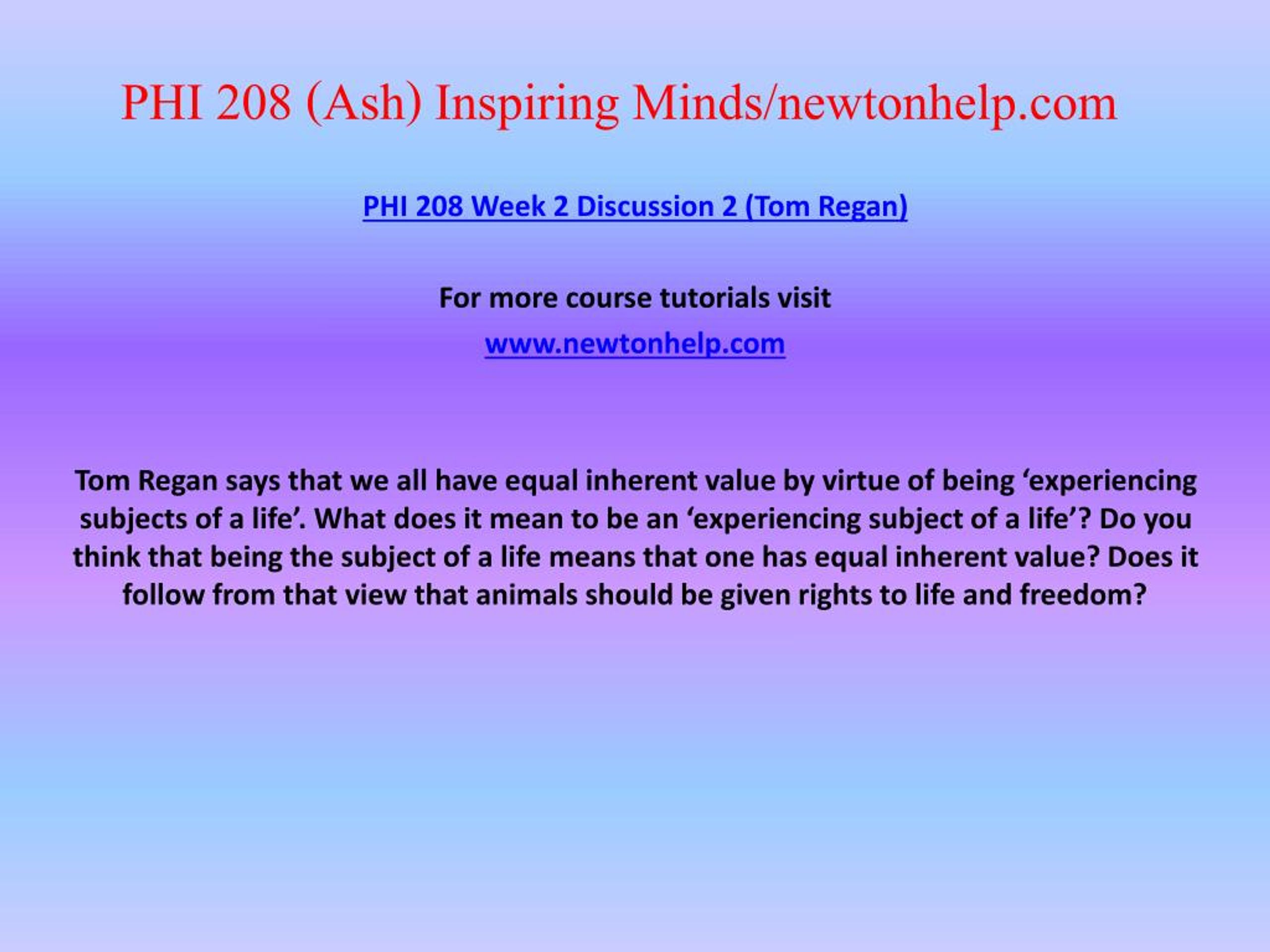 PHI 208 (Ash) Inspiring Minds/newtonhelp.com

PHI 208 Week 2 Discussion 2 (Tom Regan)

For more course tutorials visit

www.newtonhelp.com

Tom Regan says that we all have equal inherent value by virtue of being ‘experiencing subjects of a life’. What does it mean to be an ‘experiencing subject of a life’? Do you think that being the subject of a life means that one has equal inherent value? Does it follow from that view that animals should be given rights to life and freedom?